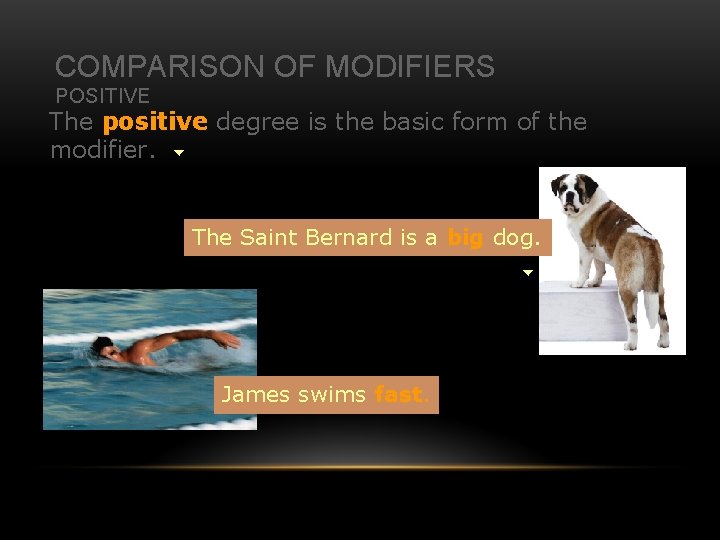 COMPARISON OF MODIFIERS
POSITIVE
The positive degree is the basic form of the modifier.

The Saint Bernard is a big dog.

James swims fast.